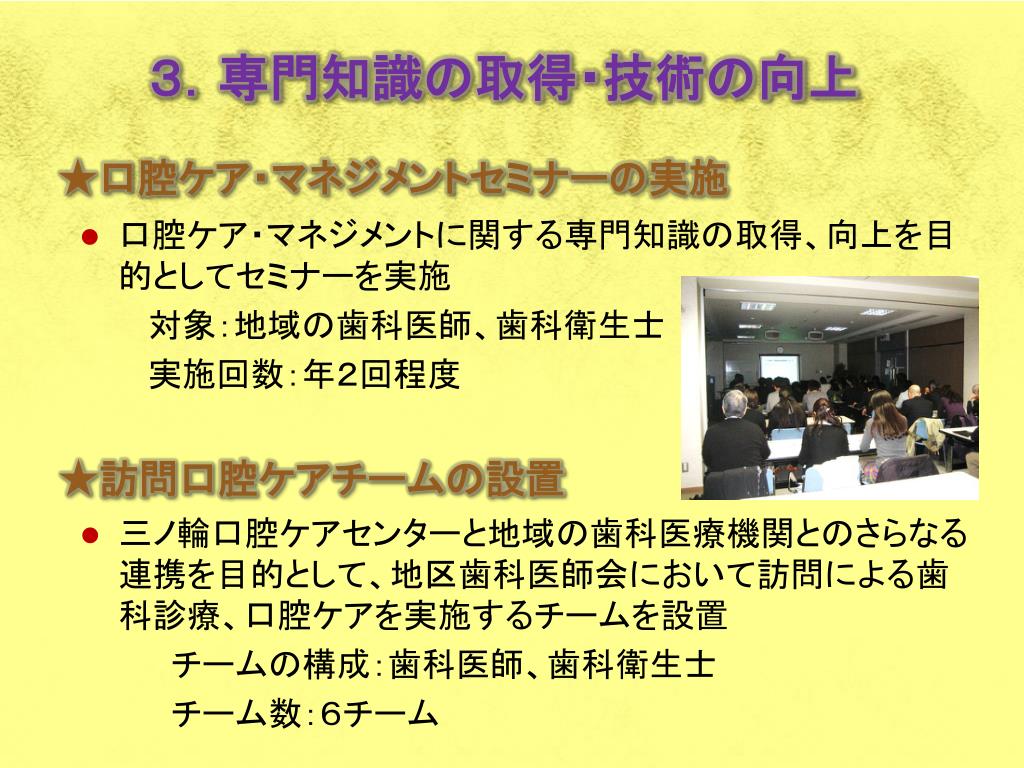 3. 専門知識の取得･技術の向上

★口腔ケア･マネジメントセミナーの実施

● 口腔ケア･マネジメントに関する専門知識の取得、向上を目的としてセミナーを実施
対象：地域の歯科医師、歯科衛生士
実施回数：年2回程度

★訪問口腔ケアチームの設置

● 三ノ輪口腔ケアセンターと地域の歯科医療機関とのさらなる連携を目的として、地区歯科医師会において訪問による歯科診療、口腔ケアを実施するチームを設置
チームの構成：歯科医師、歯科衛生士
チーム数：6チーム